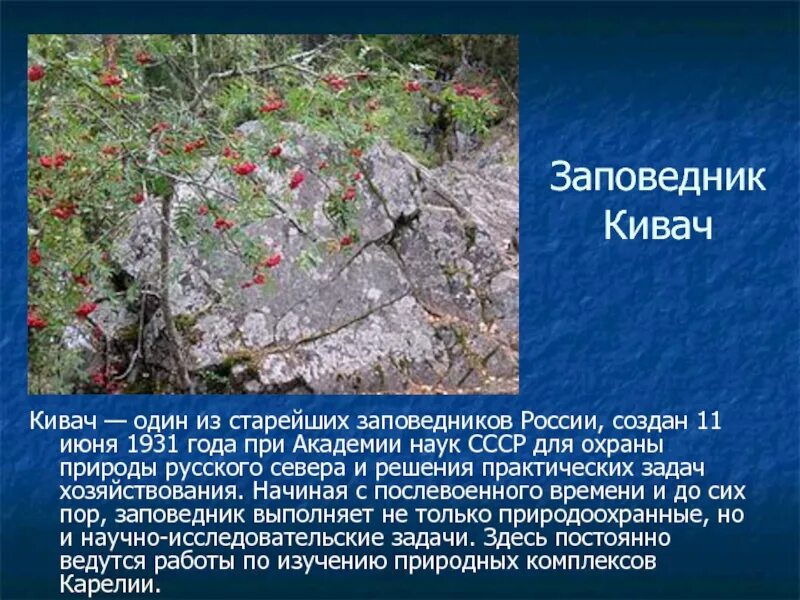 Заповедник Кивач

Кивач — один из старейших заповедников России, создан 11 июня 1931 года при Академии наук СССР для охраны природы русского севера и решения практических задач хозяйствования. Начиная с послевоенного времени и до сих пор, заповедник выполняет не только природоохранные, но и научно-исследовательские задачи. Здесь постоянно ведутся работы по изучению природных комплексов Карелии.